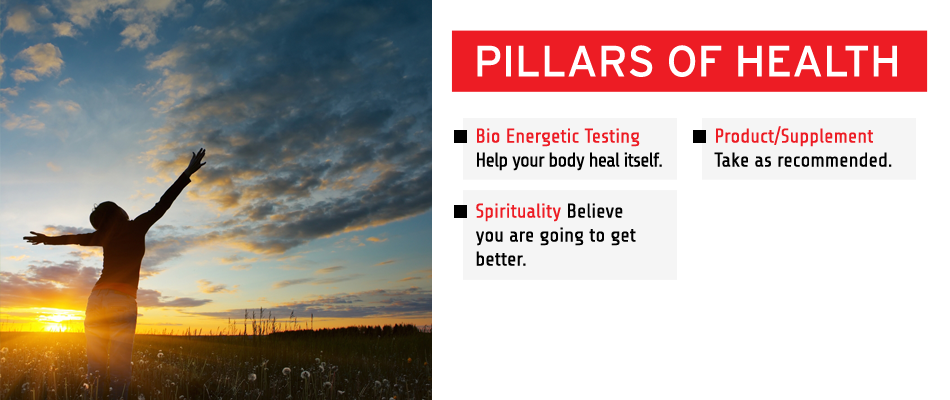 PILLARS OF HEALTH

Bio Energetic Testing
Help your body heal itself.

Spirituality Believe you are going to get better.

Product/Supplement
Take as recommended.